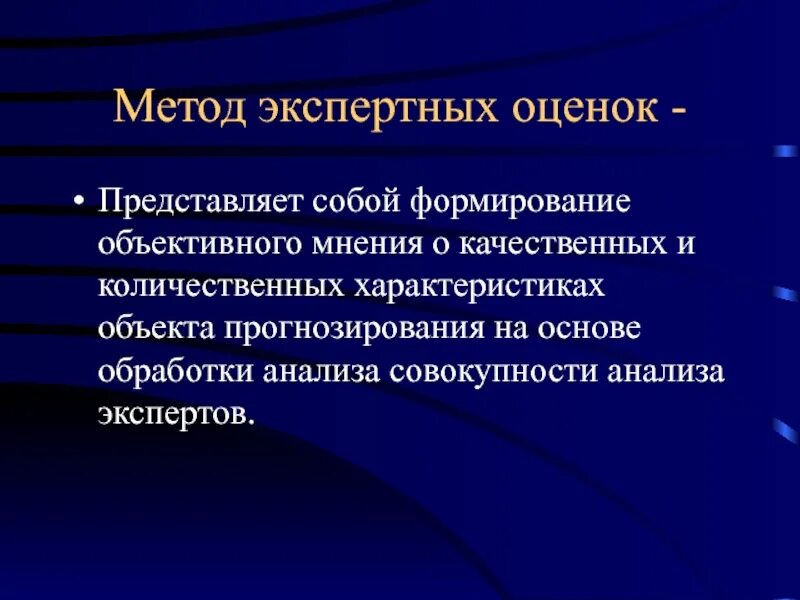 Метод экспертных оценок -

• Представляет собой формирование объективного мнения о качественных и количественных характеристиках объекта прогнозирования на основе обработки анализа совокупности анализа экспертов.